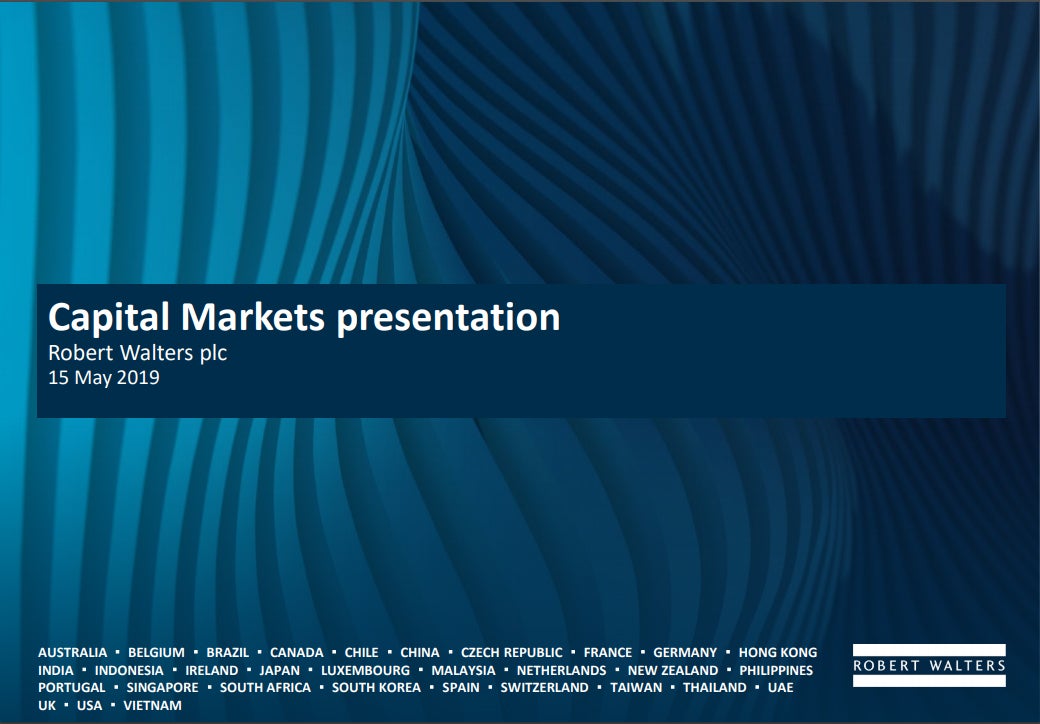 Capital Markets presentation

Robert Walters plc

15 May 2019

AUSTRALIA ▪ BELGIUM ▪ BRAZIL ▪ CANADA ▪ CHILE ▪ CHINA ▪ CZECH REPUBLIC ▪ FRANCE ▪ GERMANY ▪ HONG KONG
INDIA ▪ INDONESIA ▪ IRELAND ▪ JAPAN ▪ LUXEMBOURG ▪ MALAYSIA ▪ NETHERLANDS ▪ NEW ZEALAND ▪ PHILIPPINES
PORTUGAL ▪ SINGAPORE ▪ SOUTH AFRICA ▪ SOUTH KOREA ▪ SPAIN ▪ SWITZERLAND ▪ TAIWAN ▪ THAILAND ▪ UAE
UK ▪ USA ▪ VIETNAM

ROBERT WALTERS